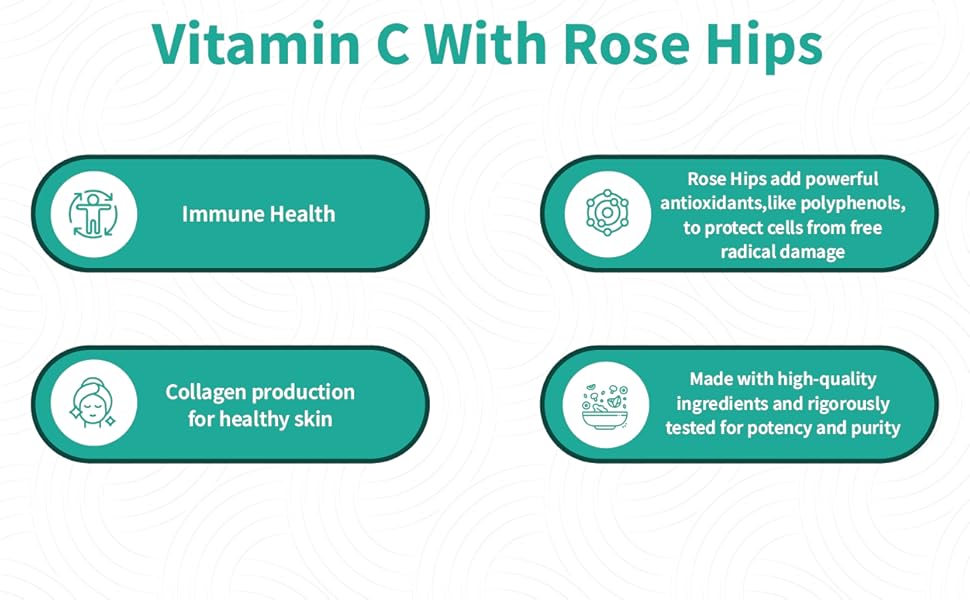 Vitamin C With Rose Hips

Immune Health

Rose Hips add powerful antioxidants,like polyphenols, to protect cells from free radical damage

Collagen production for healthy skin

Made with high-quality ingredients and rigorously tested for potency and purity